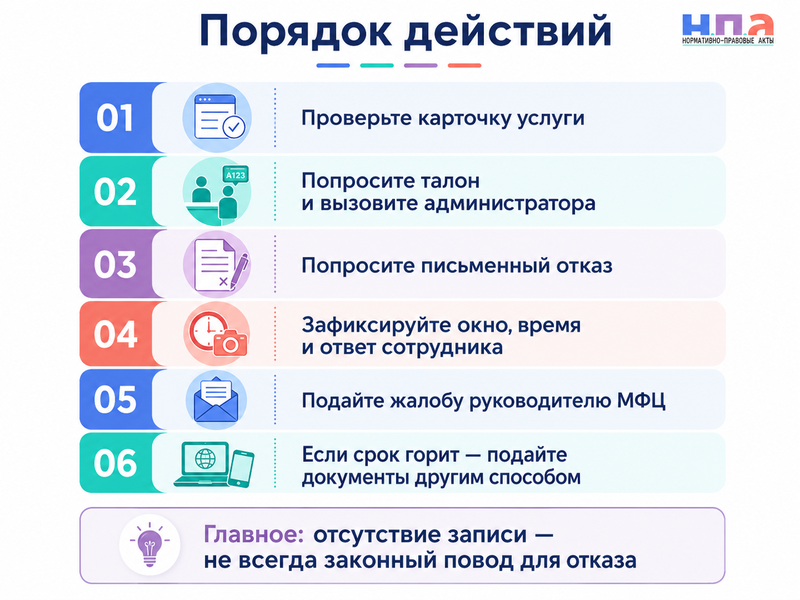 Порядок действий

НПА
НОРМАТИВНО-ПРАВОВЫЕ АКТЫ

01 Проверьте карточку услуги

02 A123 Попросите талон и вызовите администратора

03 Попросите письменный отказ

04 Зафиксируйте окно, время и ответ сотрудника

05 Подайте жалобу руководителю МФЦ

06 Если срок горит — подайте документы другим способом

Главное: отсутствие записи — не всегда законный повод для отказа